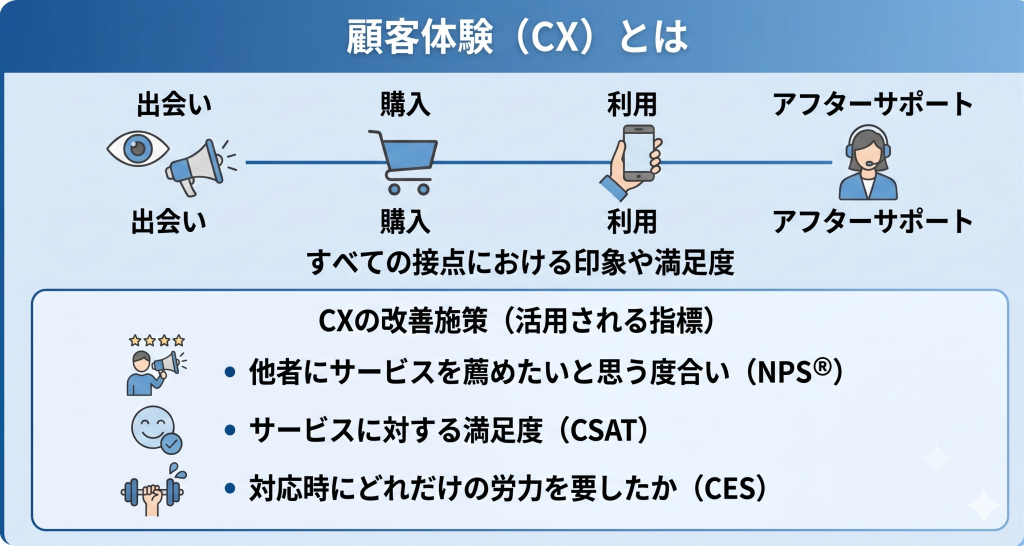 顧客体験（CX）とは

出会い　購入　利用　アフターサポート

出会い　購入　利用　アフターサポート

すべての接点における印象や満足度

CXの改善施策（活用される指標）

• 他者にサービスを薦めたいと思う度合い（NPS®）

• サービスに対する満足度（CSAT）

• 対応時にどれだけの労力を要したか（CES）